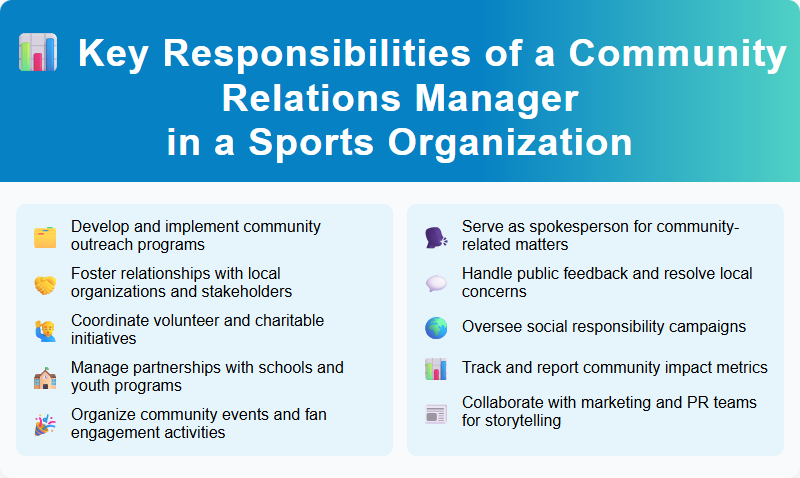 Key Responsibilities of a Community Relations Manager in a Sports Organization

Develop and implement community outreach programs

Foster relationships with local organizations and stakeholders

Coordinate volunteer and charitable initiatives

Manage partnerships with schools and youth programs

Organize community events and fan engagement activities

Serve as spokesperson for community-related matters

Handle public feedback and resolve local concerns

Oversee social responsibility campaigns

Track and report community impact metrics

Collaborate with marketing and PR teams for storytelling